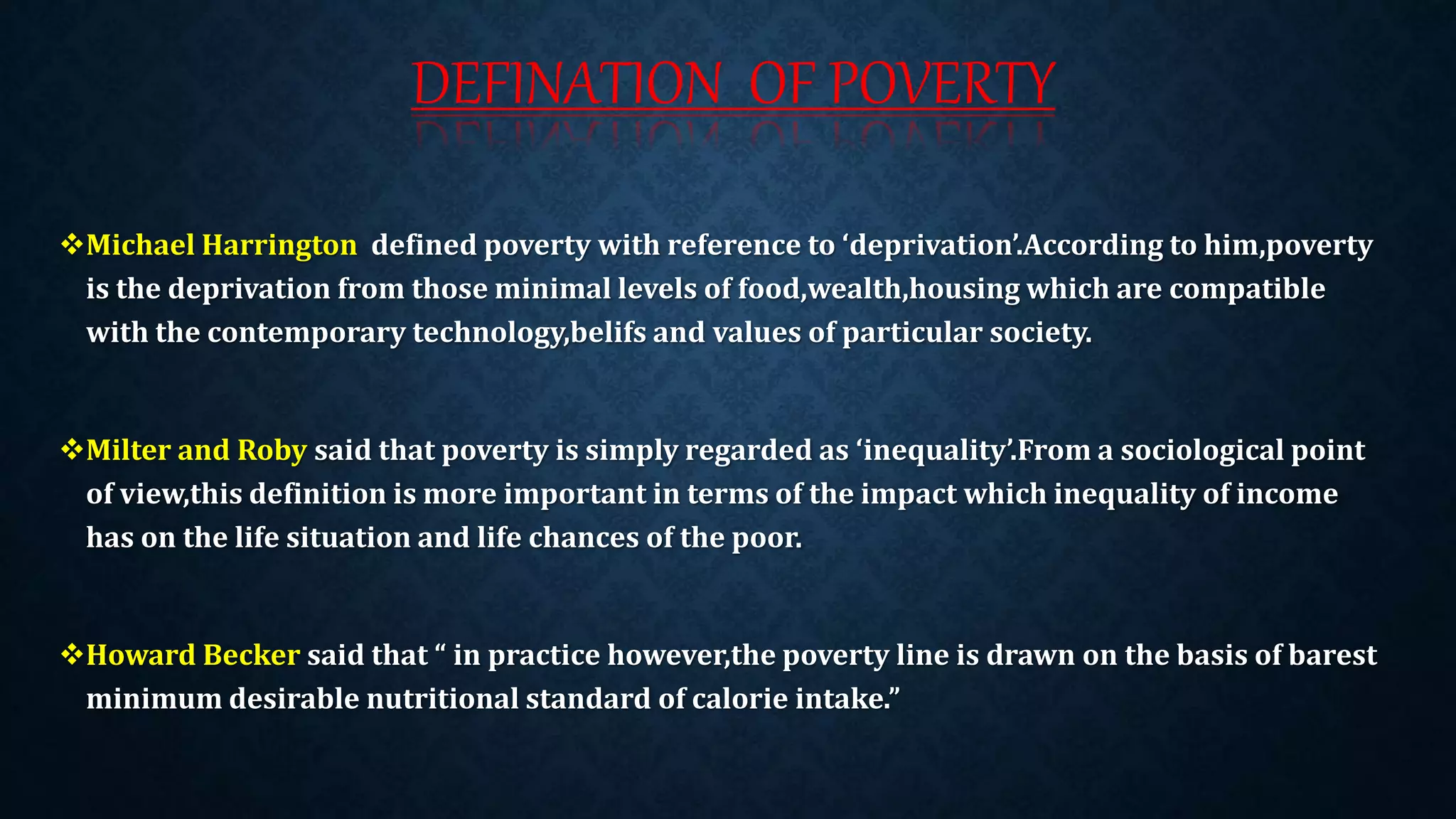 DEFINATION OF POVERTY

❖Michael Harrington defined poverty with reference to ‘deprivation’.According to him,poverty is the deprivation from those minimal levels of food,wealth,housing which are compatible with the contemporary technology,belifs and values of particular society.

❖Milter and Roby said that poverty is simply regarded as ‘inequality’.From a sociological point of view,this definition is more important in terms of the impact which inequality of income has on the life situation and life chances of the poor.

❖Howard Becker said that “ in practice however,the poverty line is drawn on the basis of barest minimum desirable nutritional standard of calorie intake.”